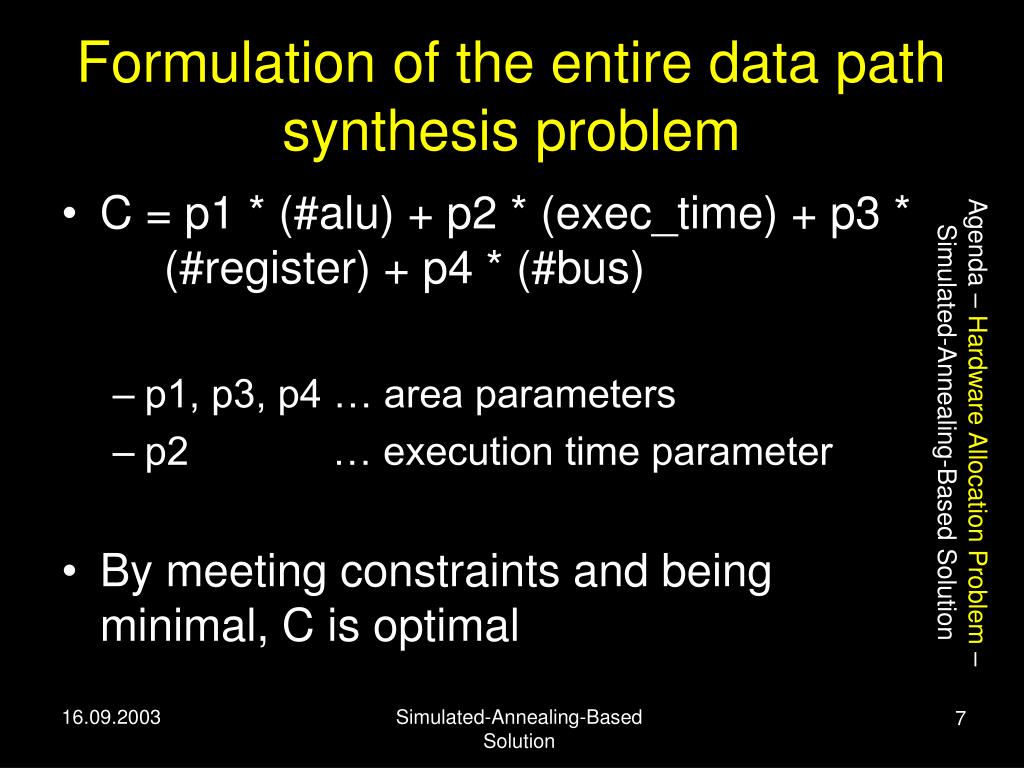 Formulation of the entire data path synthesis problem

• C = p1 * (#alu) + p2 * (exec_time) + p3 * (#register) + p4 * (#bus)

– p1, p3, p4 … area parameters
– p2 … execution time parameter

• By meeting constraints and being minimal, C is optimal

Agenda – Hardware Allocation Problem – Simulated-Annealing-Based Solution

16.09.2003

Simulated-Annealing-Based Solution

7